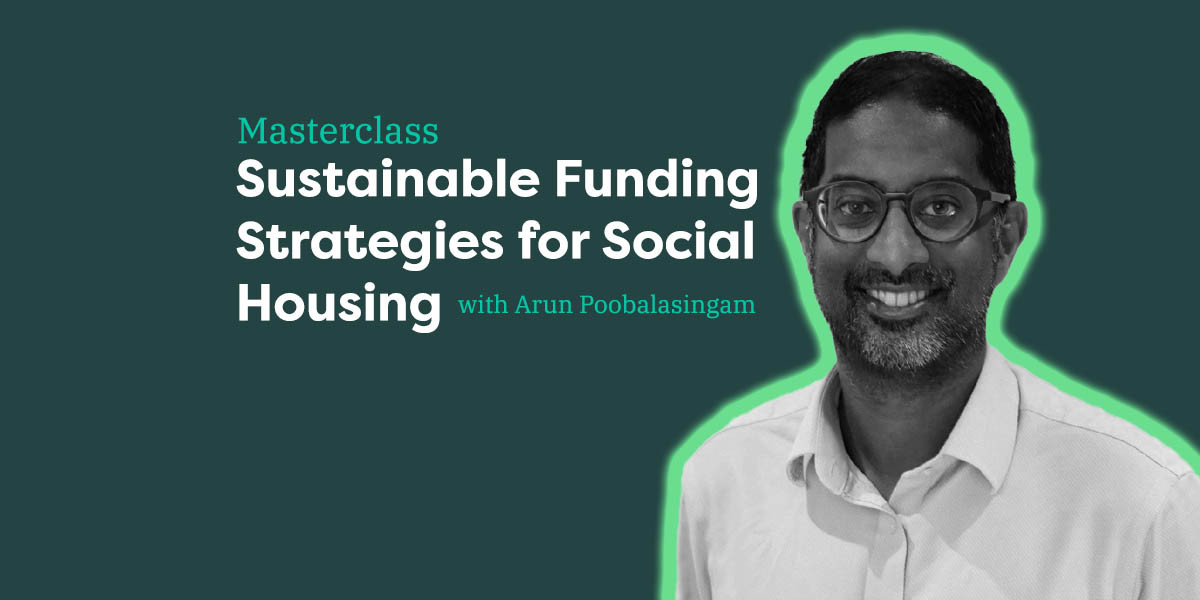 Masterclass

Sustainable Funding Strategies for Social Housing with Arun Poobalasingam